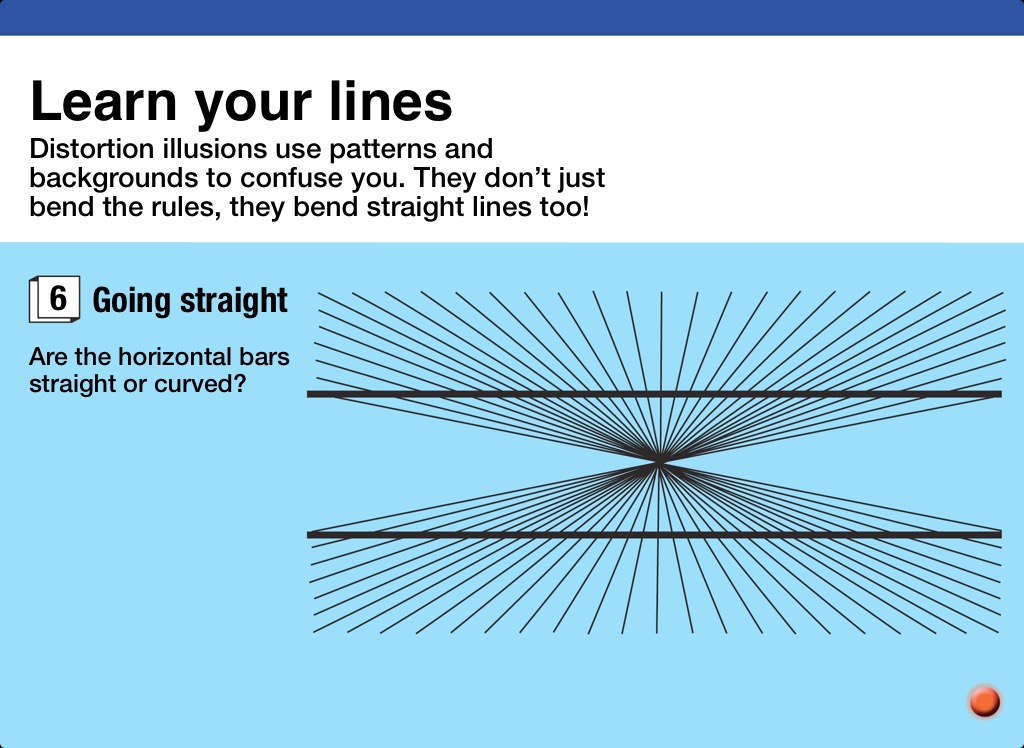 Learn your lines

Distortion illusions use patterns and backgrounds to confuse you. They don’t just bend the rules, they bend straight lines too!

6 Going straight

Are the horizontal bars straight or curved?